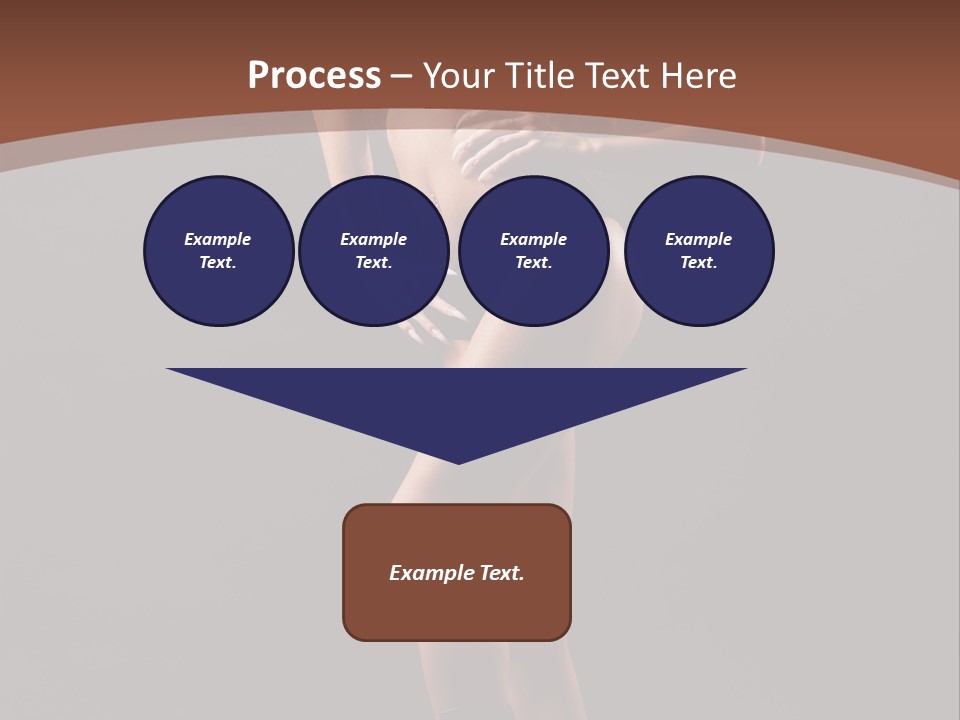 Process – Your Title Text Here

Example Text.

Example Text.

Example Text.

Example Text.

Example Text.